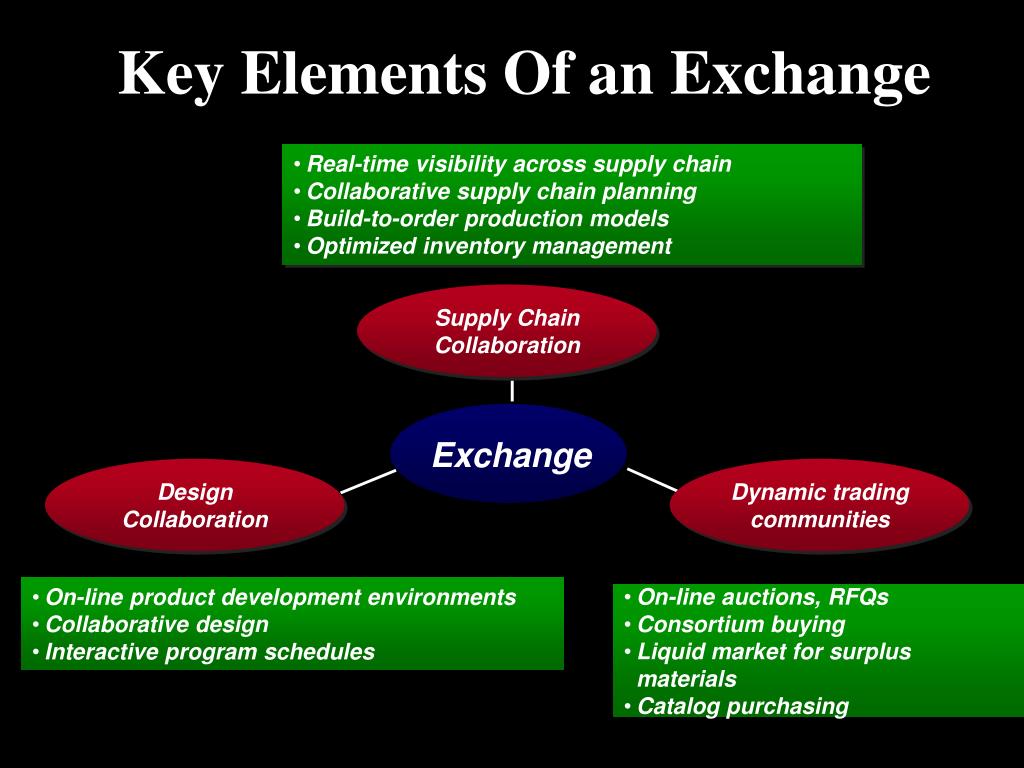 Key Elements Of an Exchange

• Real-time visibility across supply chain
• Collaborative supply chain planning
• Build-to-order production models
• Optimized inventory management

Supply Chain Collaboration

Exchange

Design Collaboration

Dynamic trading communities

• On-line product development environments
• Collaborative design
• Interactive program schedules

• On-line auctions, RFQs
• Consortium buying
• Liquid market for surplus materials
• Catalog purchasing